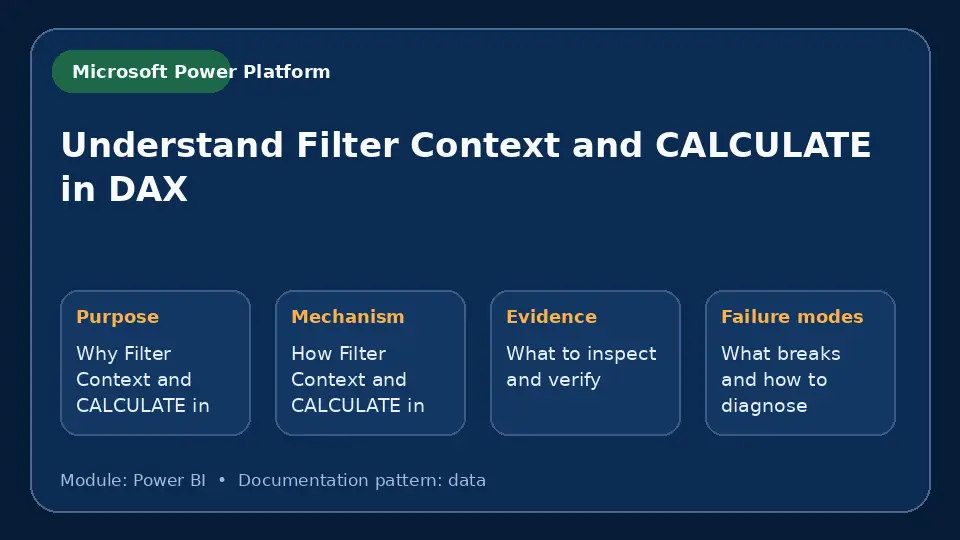 Microsoft Power Platform

Understand Filter Context and CALCULATE in DAX

Purpose
Why Filter Context and CALCULATE in

Mechanism
How Filter Context and CALCULATE in

Evidence
What to inspect and verify

Failure modes
What breaks and how to diagnose

Module: Power BI • Documentation pattern: data